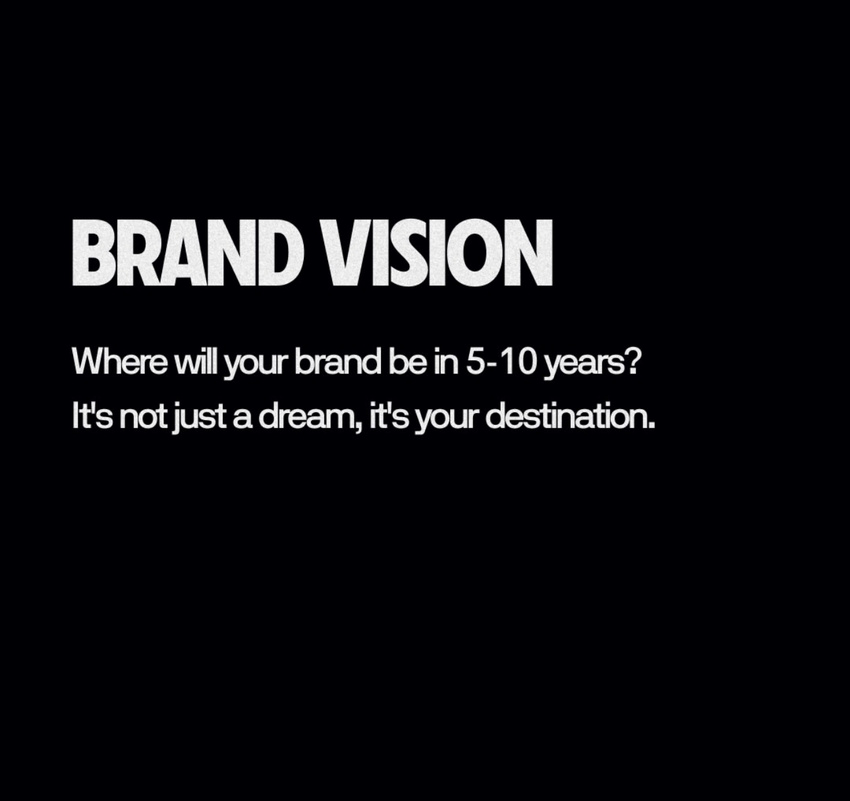 BRAND VISION

Where will your brand be in 5-10 years?
It's not just a dream, it's your destination.